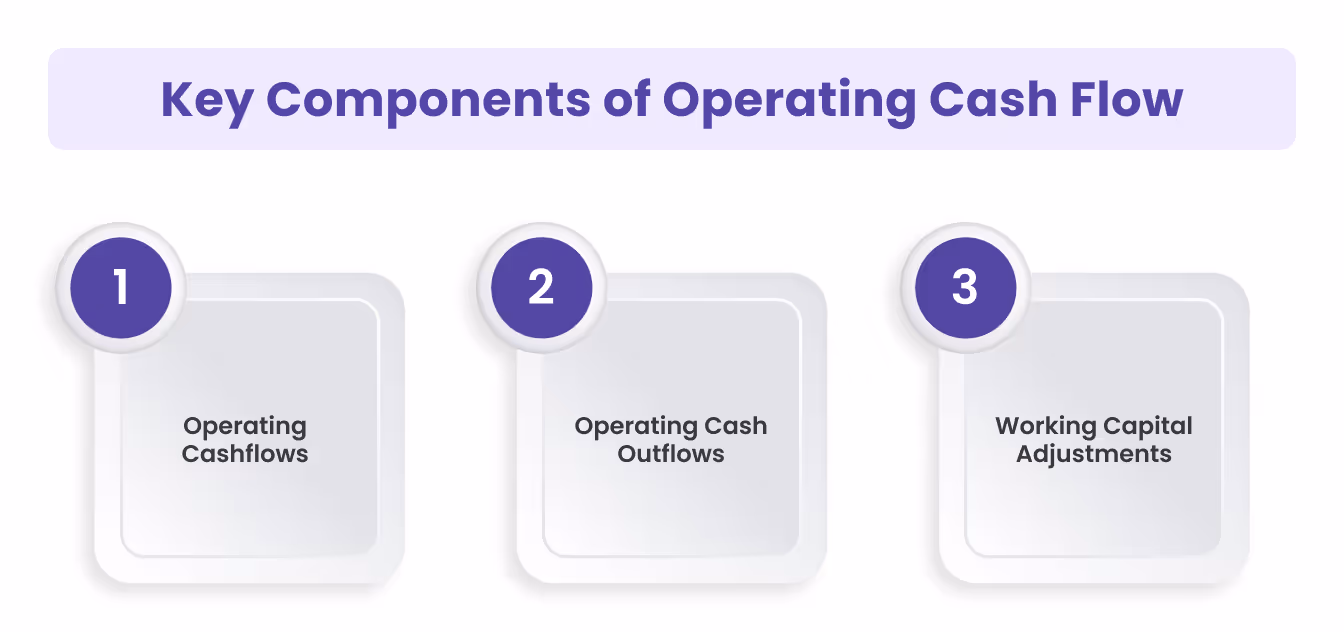 Key Components of Operating Cash Flow

1

Operating Cashflows

2

Operating Cash Outflows

3

Working Capital Adjustments